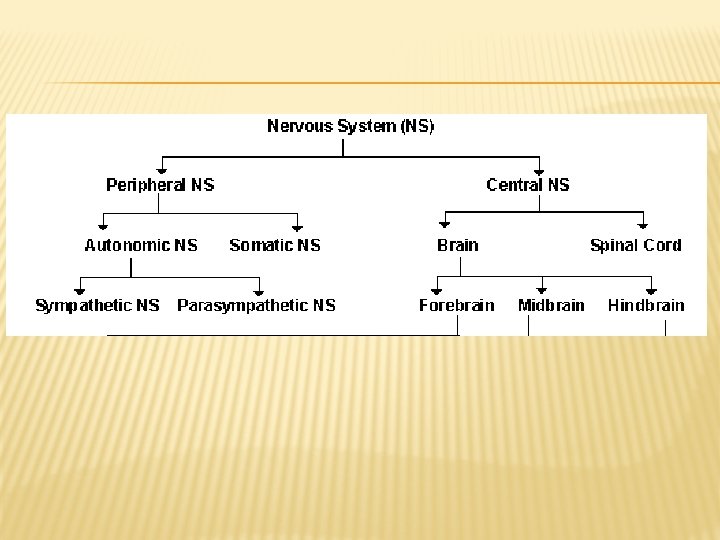 Nervous System (NS)

Peripheral NS

Central NS

Autonomic NS

Somatic NS

Brain

Spinal Cord

Sympathetic NS

Parasympathetic NS

Forebrain

Midbrain

Hindbrain